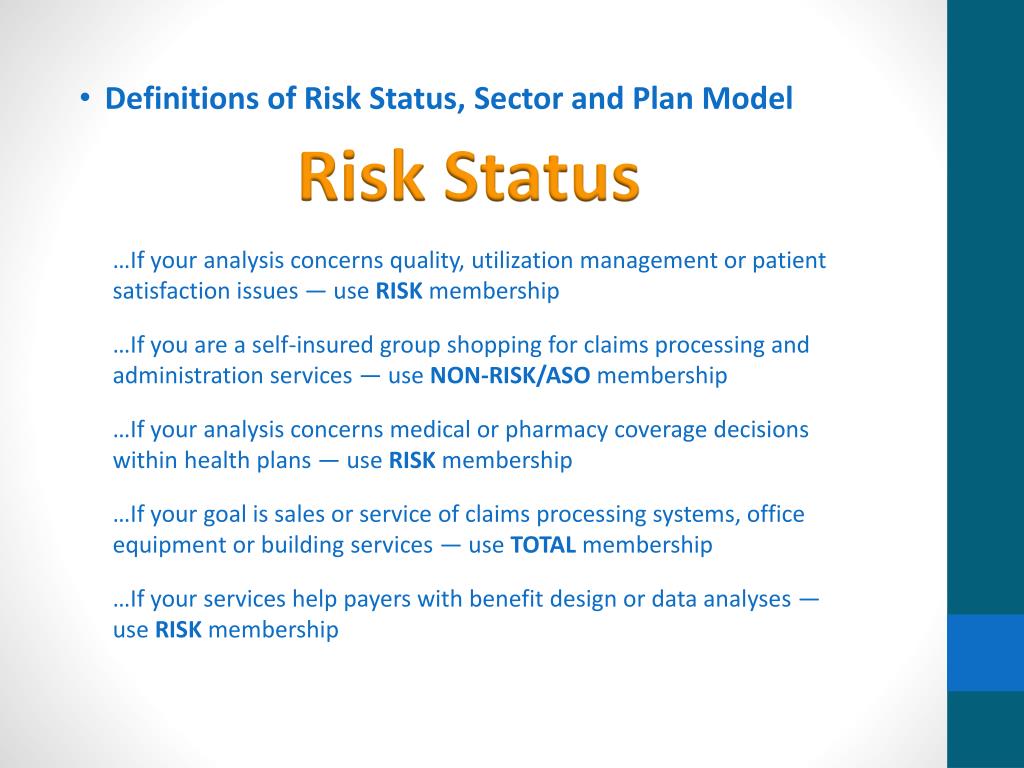 • Definitions of Risk Status, Sector and Plan Model

Risk Status

…If your analysis concerns quality, utilization management or patient satisfaction issues — use RISK membership

…If you are a self-insured group shopping for claims processing and administration services — use NON-RISK/ASO membership

…If your analysis concerns medical or pharmacy coverage decisions within health plans — use RISK membership

…If your goal is sales or service of claims processing systems, office equipment or building services — use TOTAL membership

…If your services help payers with benefit design or data analyses — use RISK membership